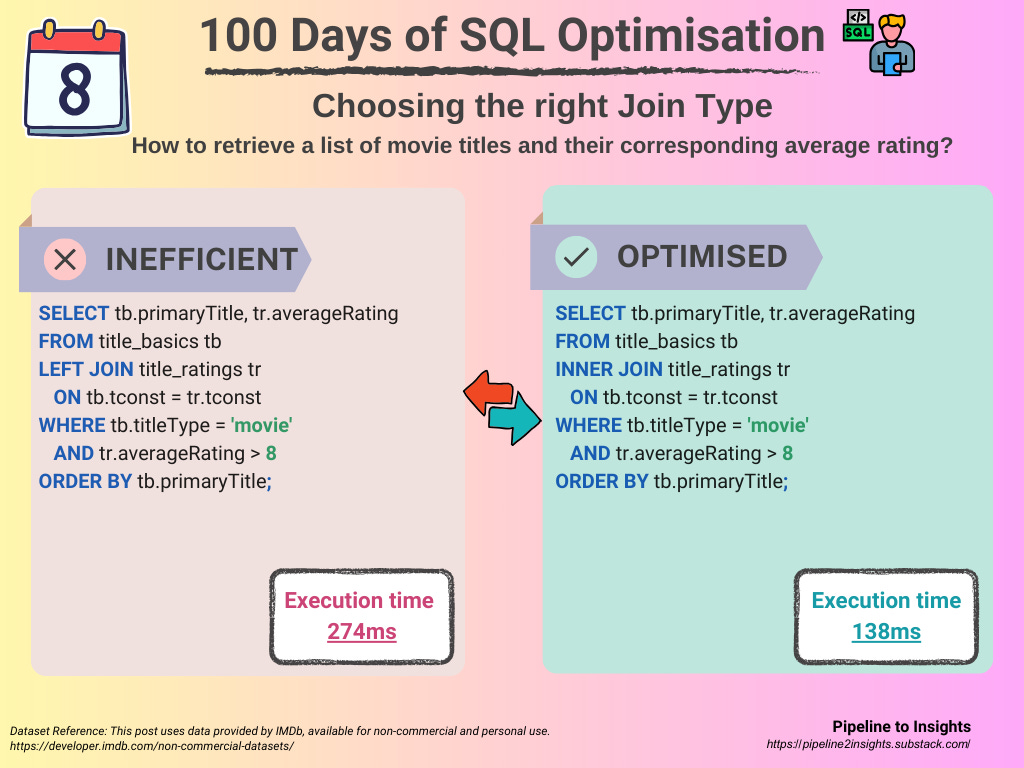 8

100 Days of SQL Optimisation

</> SQL

Choosing the right Join Type

How to retrieve a list of movie titles and their corresponding average rating?

INEFFICIENT

SELECT tb.primaryTitle, tr.averageRating
FROM title_basics tb
LEFT JOIN title_ratings tr
ON tb.tconst = tr.tconst
WHERE tb.titleType = 'movie'
AND tr.averageRating > 8
ORDER BY tb.primaryTitle;

Execution time
274ms

OPTIMISED

SELECT tb.primaryTitle, tr.averageRating
FROM title_basics tb
INNER JOIN title_ratings tr
ON tb.tconst = tr.tconst
WHERE tb.titleType = 'movie'
AND tr.averageRating > 8
ORDER BY tb.primaryTitle;

Execution time
138ms

Dataset Reference: This post uses data provided by IMDb, available for non-commercial and personal use.
https://developer.imdb.com/non-commercial-datasets/

Pipeline to Insights
https://pipeline2insights.substack.com/